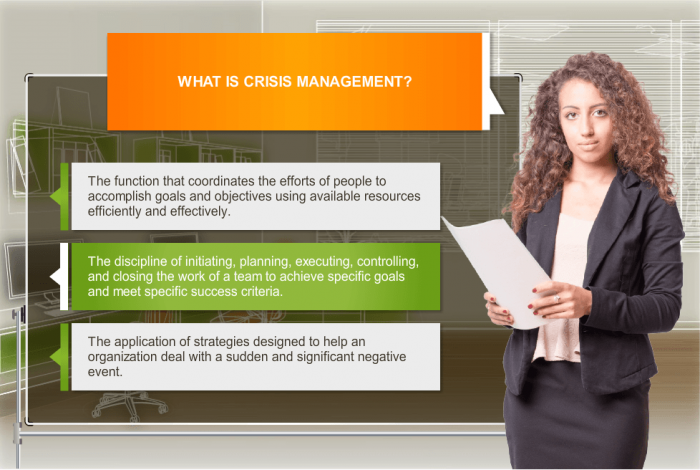 WHAT IS CRISIS MANAGEMENT?

The function that coordinates the efforts of people to accomplish goals and objectives using available resources efficiently and effectively.

The discipline of initiating, planning, executing, controlling, and closing the work of a team to achieve specific goals and meet specific success criteria.

The application of strategies designed to help an organization deal with a sudden and significant negative event.